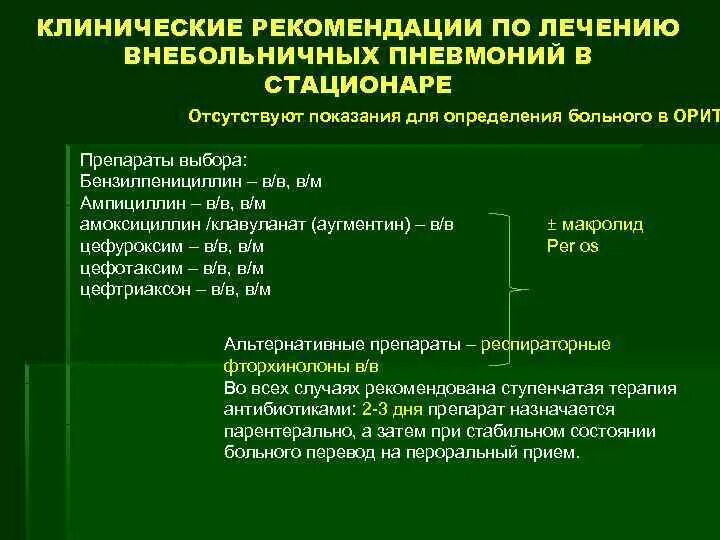 КЛИНИЧЕСКИЕ РЕКОМЕНДАЦИИ ПО ЛЕЧЕНИЮ ВНЕБОЛЬНИЧНЫХ ПНЕВМОНИЙ В СТАЦИОНАРЕ

Отсутствуют показания для определения больного в ОРИТ

Препараты выбора:
Бензилпенициллин – в/в, в/м
Ампициллин – в/в, в/м
амоксициллин /клавуланат (аугментин) – в/в
цефуроксим – в/в, в/м
цефотаксим – в/в, в/м
цефтриаксон – в/в, в/м

± макролид
Per os

Альтернативные препараты – респираторные фторхинолоны в/в
Во всех случаях рекомендована ступенчатая терапия антибиотиками: 2-3 дня препарат назначается парентерально, а затем при стабильном состоянии больного перевод на пероральный прием.